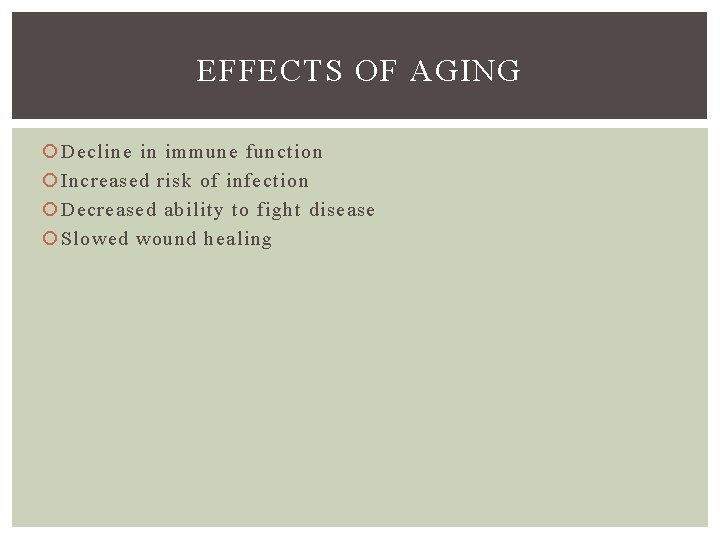 EFFECTS OF AGING

Decline in immune function
Increased risk of infection
Decreased ability to fight disease
Slowed wound healing